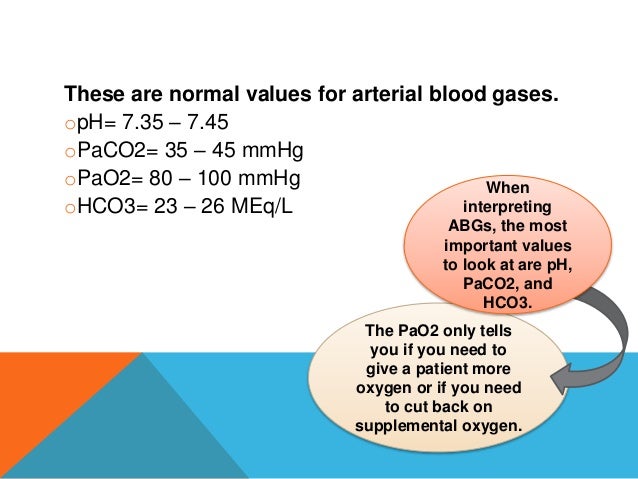 These are normal values for arterial blood gases.

o pH= 7.35 – 7.45
o PaCO2= 35 – 45 mmHg
o PaO2= 80 – 100 mmHg
o HCO3= 23 – 26 MEq/L

When interpreting ABGs, the most important values to look at are pH, PaCO2, and HCO3.

The PaO2 only tells you if you need to give a patient more oxygen or if you need to cut back on supplemental oxygen.